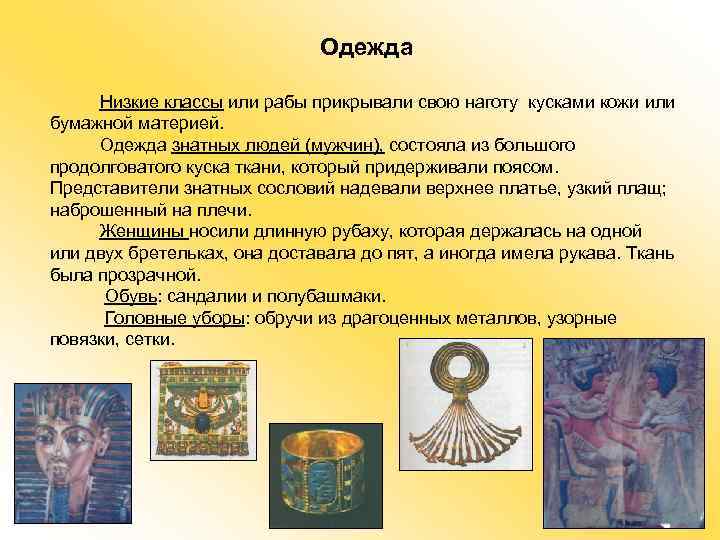 Одежда

Низкие классы или рабы прикрывали свою наготу кусками кожи или бумажной материей.

Одежда знатных людей (мужчин), состояла из большого продолговатого куска ткани, который придерживали поясом. Представители знатных сословий надевали верхнее платье, узкий плащ; наброшенный на плечи.

Женщины носили длинную рубаху, которая держалась на одной или двух бретельках, она доставала до пят, а иногда имела рукава. Ткань была прозрачной.

Обувь: сандалии и полубашмаки.

Головные уборы: обручи из драгоценных металлов, узорные повязки, сетки.